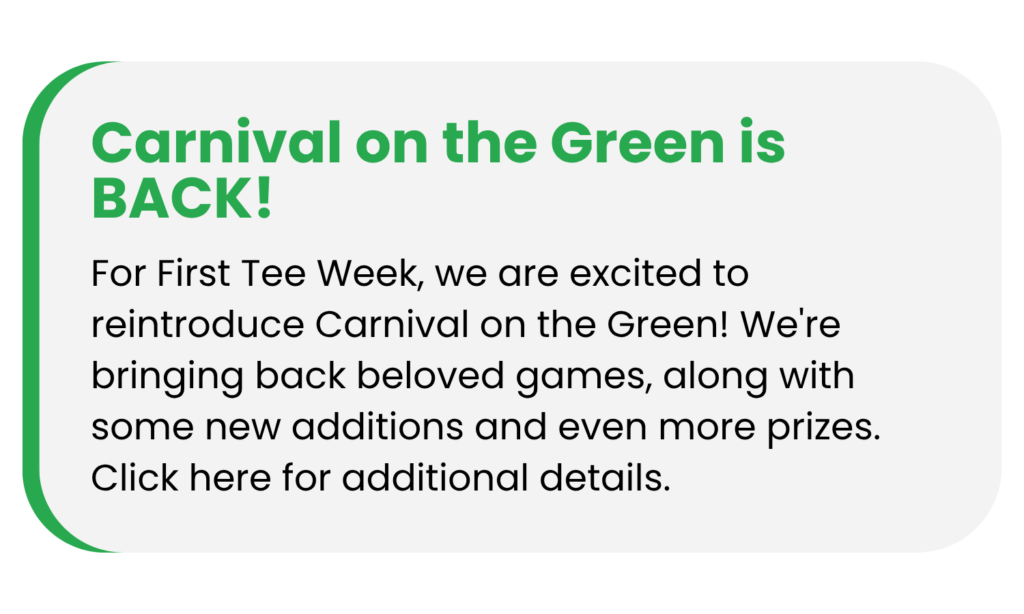 Carnival on the Green is BACK!

For First Tee Week, we are excited to reintroduce Carnival on the Green! We're bringing back beloved games, along with some new additions and even more prizes. Click here for additional details.